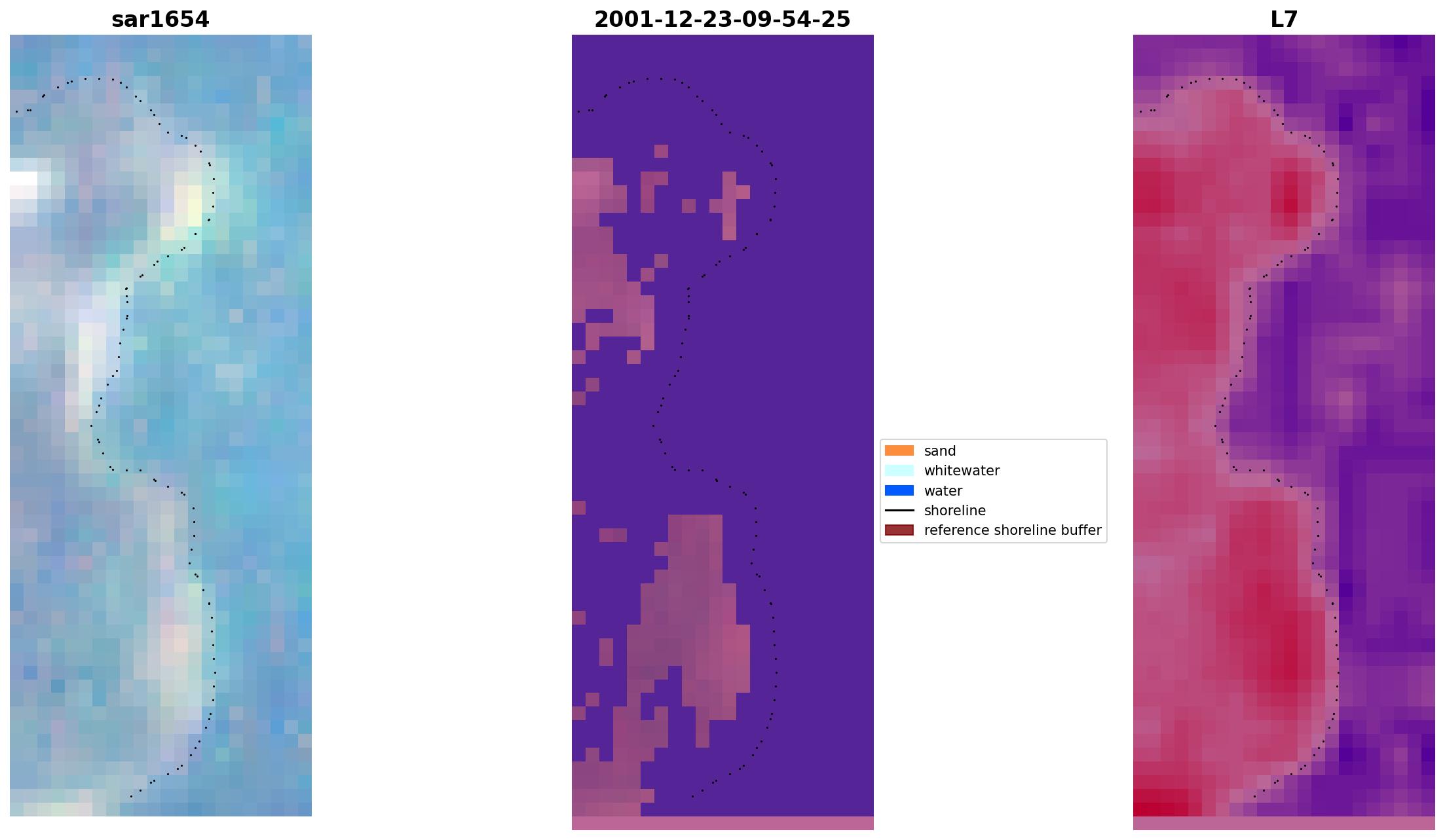 sar1654

2001-12-23-09-54-25

L7

sand
whitewater
water
shoreline
reference shoreline buffer